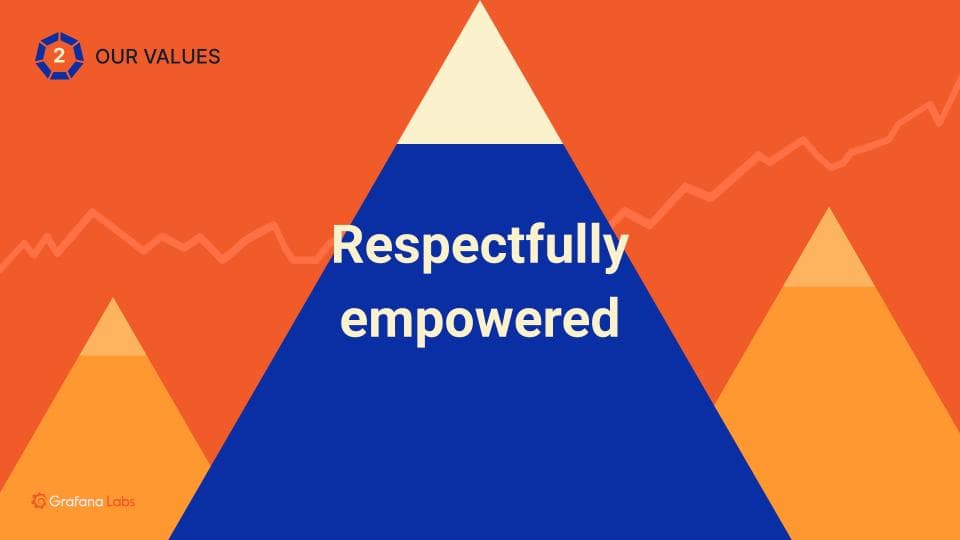 2 OUR VALUES

Respectfully empowered

Grafana Labs